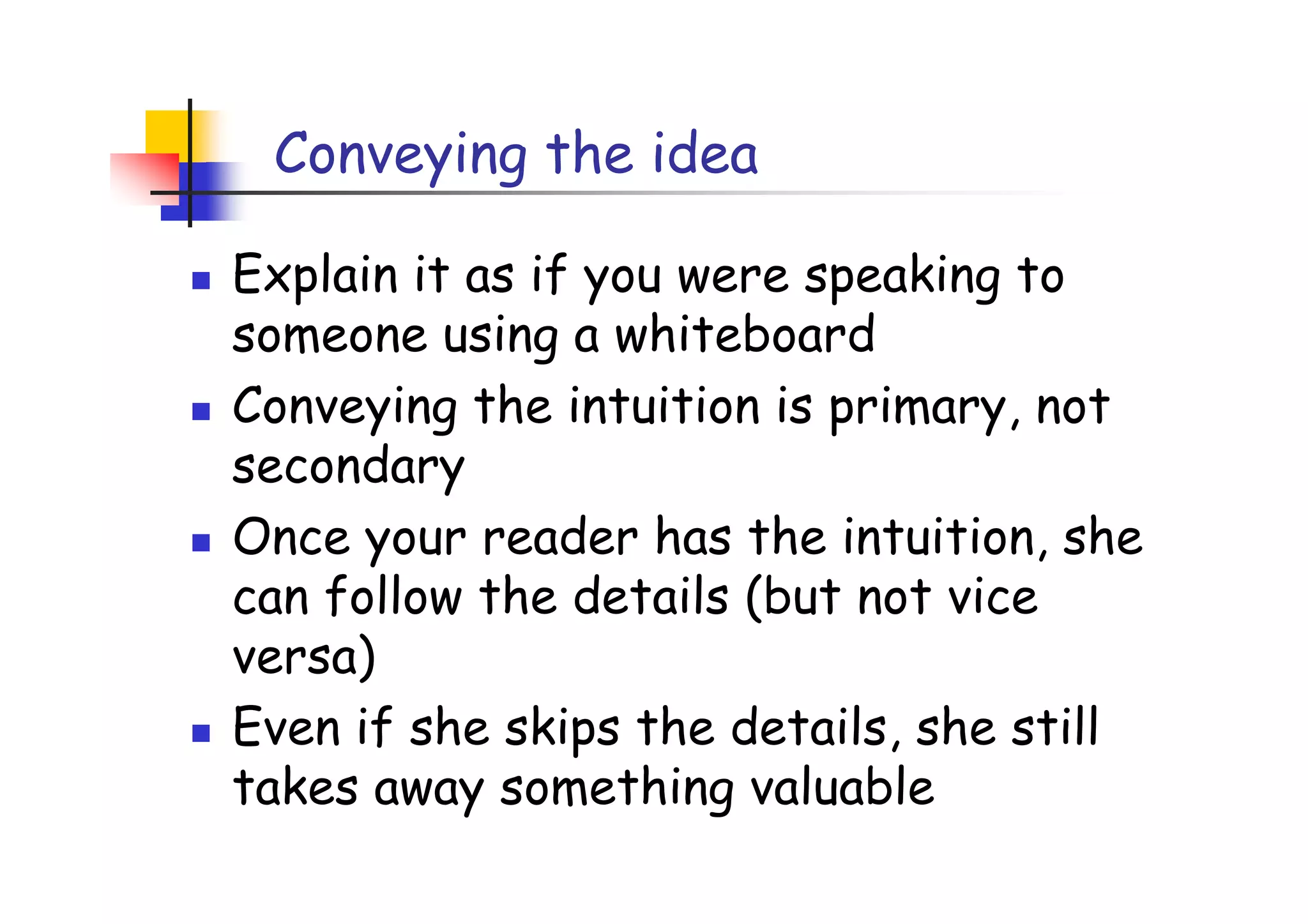 Conveying the idea

- Explain it as if you were speaking to someone using a whiteboard
- Conveying the intuition is primary, not secondary
- Once your reader has the intuition, she can follow the details (but not vice versa)
- Even if she skips the details, she still takes away something valuable